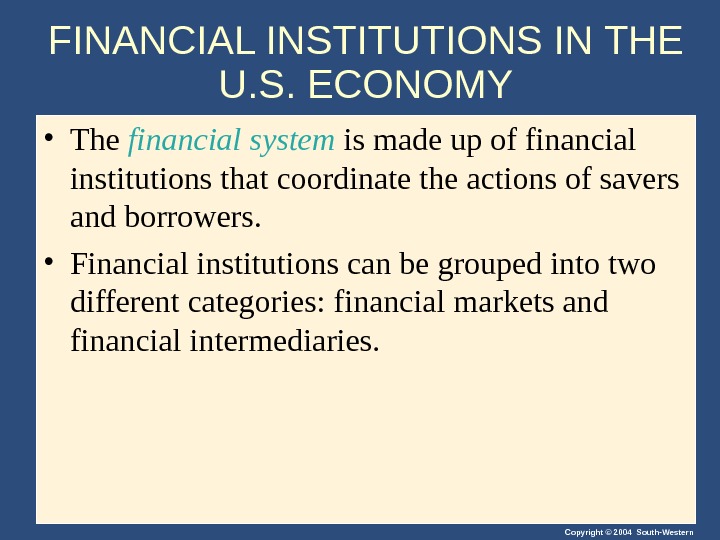 FINANCIAL INSTITUTIONS IN THE U.S. ECONOMY

• The financial system is made up of financial institutions that coordinate the actions of savers and borrowers.

• Financial institutions can be grouped into two different categories: financial markets and financial intermediaries.

Copyright © 2004 South-Western